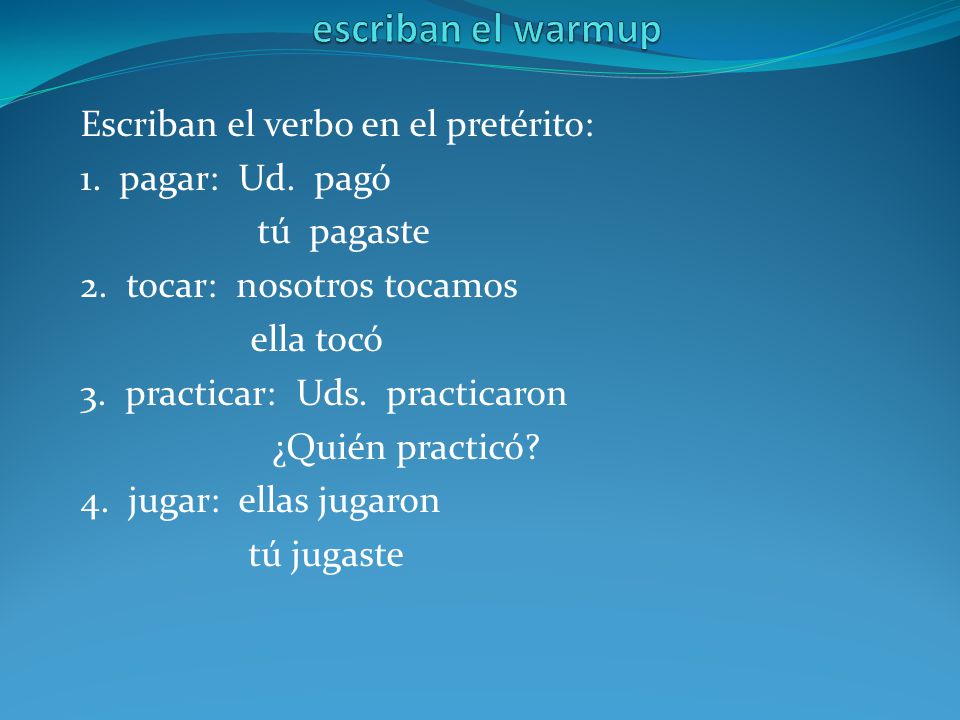 escriban el warmup

Escriban el verbo en el pretérito:
1. pagar: Ud. pagó
tú pagaste
2. tocar: nosotros tocamos
ella tocó
3. practicar: Uds. practicaron
¿Quién practicó?
4. jugar: ellas jugaron
tú jugaste